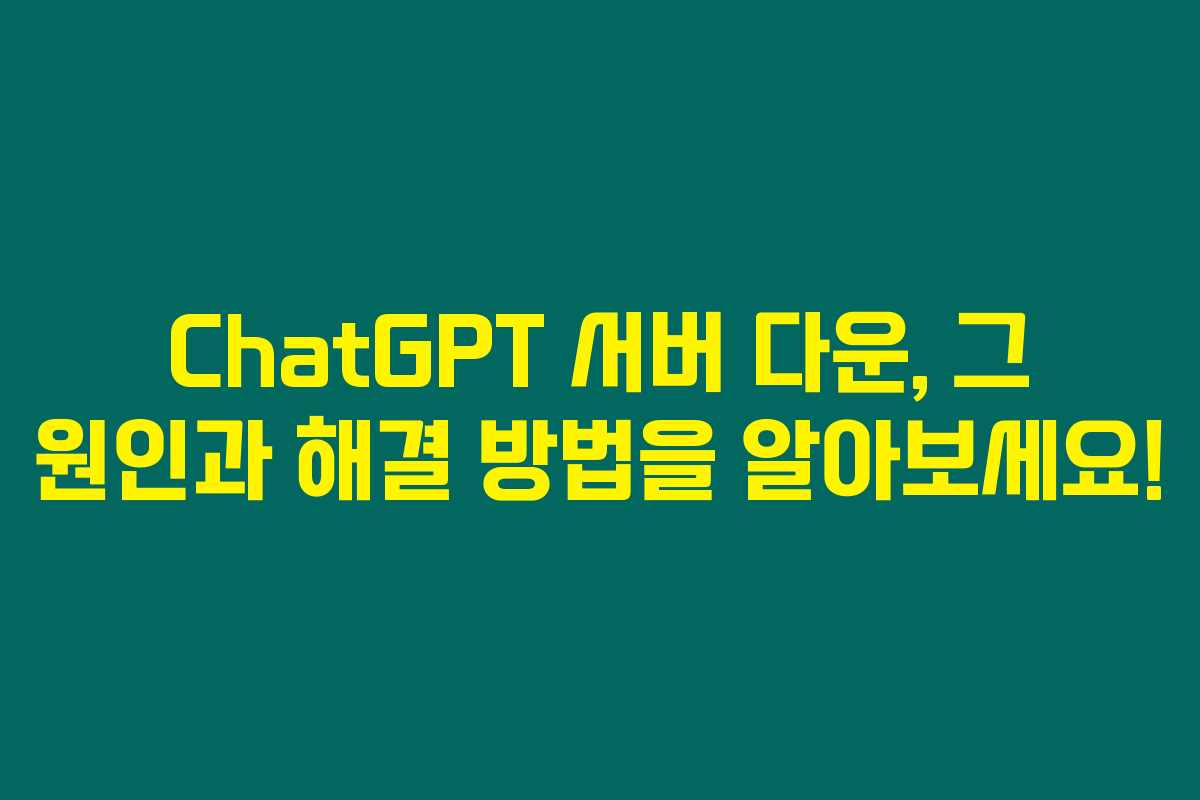 ChatGPT 서버 다운, 그 원인과 해결 방법을 알아보세요!